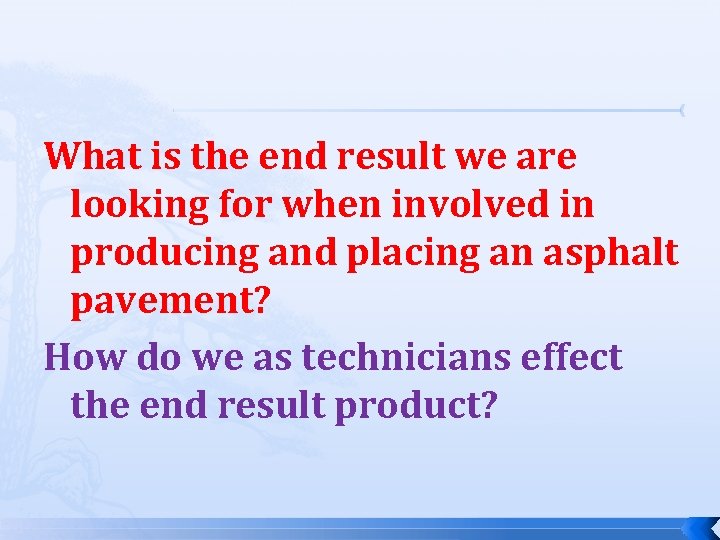 What is the end result we are looking for when involved in producing and placing an asphalt pavement?

How do we as technicians effect the end result product?